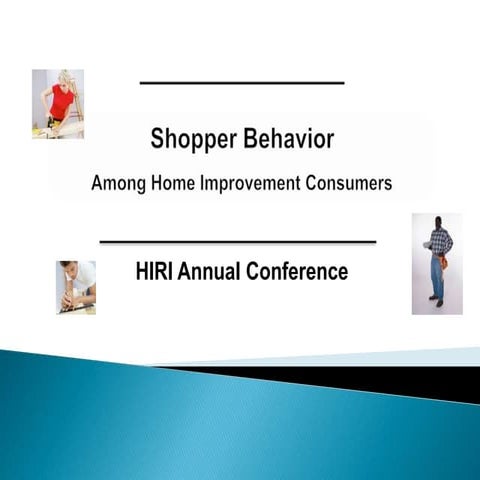 Shopper Behavior

Among Home Improvement Consumers

HIRI Annual Conference